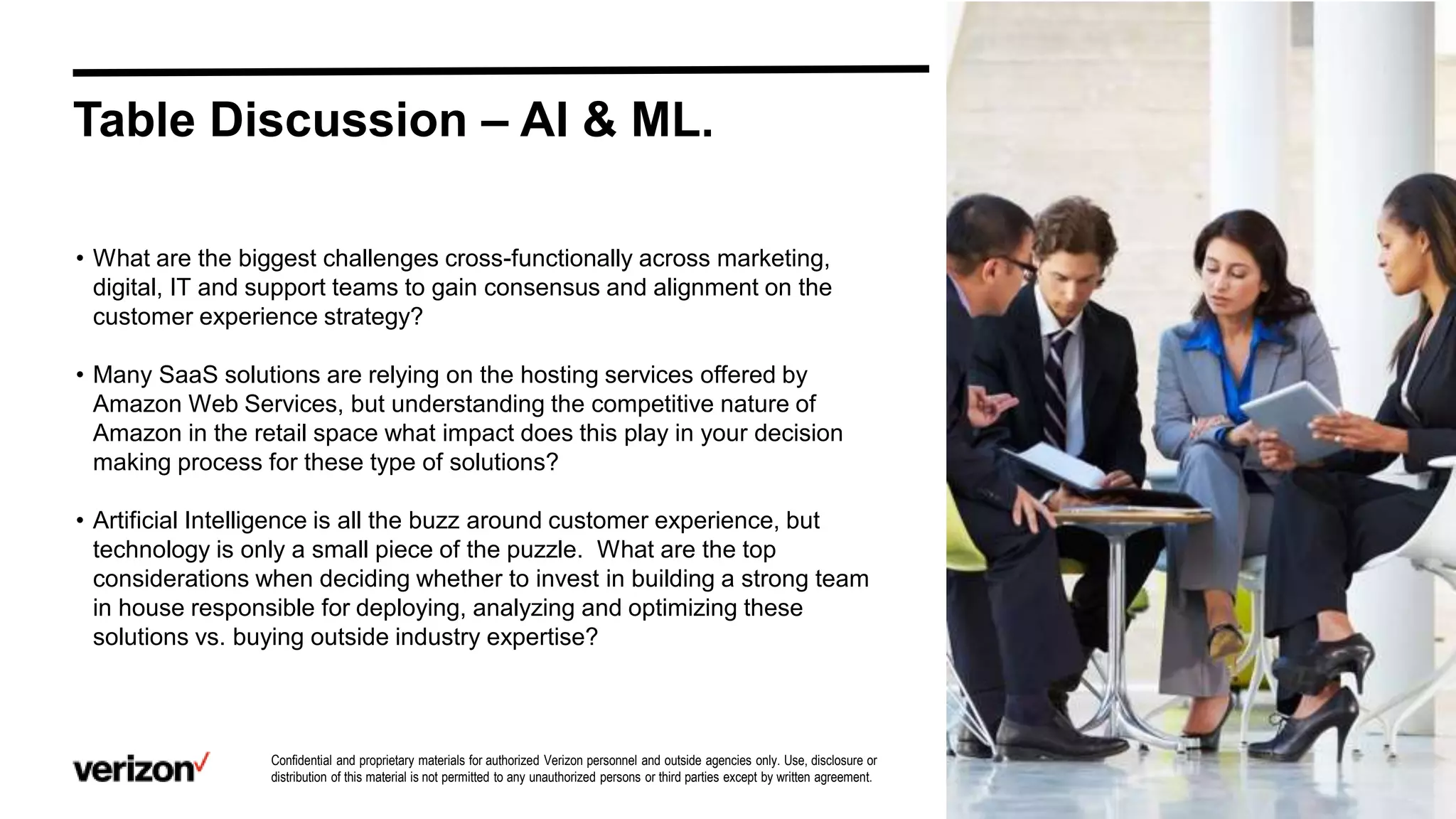 Table Discussion – AI & ML.

• What are the biggest challenges cross-functionally across marketing, digital, IT and support teams to gain consensus and alignment on the customer experience strategy?

• Many SaaS solutions are relying on the hosting services offered by Amazon Web Services, but understanding the competitive nature of Amazon in the retail space what impact does this play in your decision making process for these type of solutions?

• Artificial Intelligence is all the buzz around customer experience, but technology is only a small piece of the puzzle. What are the top considerations when deciding whether to invest in building a strong team in house responsible for deploying, analyzing and optimizing these solutions vs. buying outside industry expertise?

verizon✓

Confidential and proprietary materials for authorized Verizon personnel and outside agencies only. Use, disclosure or distribution of this material is not permitted to any unauthorized persons or third parties except by written agreement.